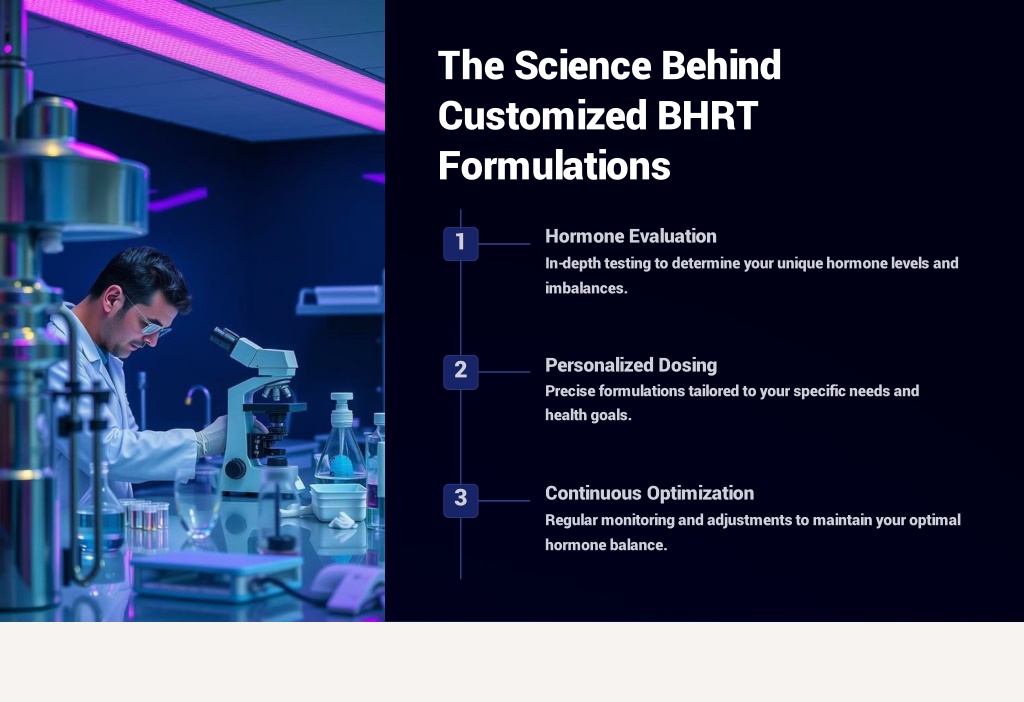 The Science Behind Customized BHRT Formulations

1

Hormone Evaluation

In-depth testing to determine your unique hormone levels and imbalances.

2

Personalized Dosing

Precise formulations tailored to your specific needs and health goals.

3

Continuous Optimization

Regular monitoring and adjustments to maintain your optimal hormone balance.